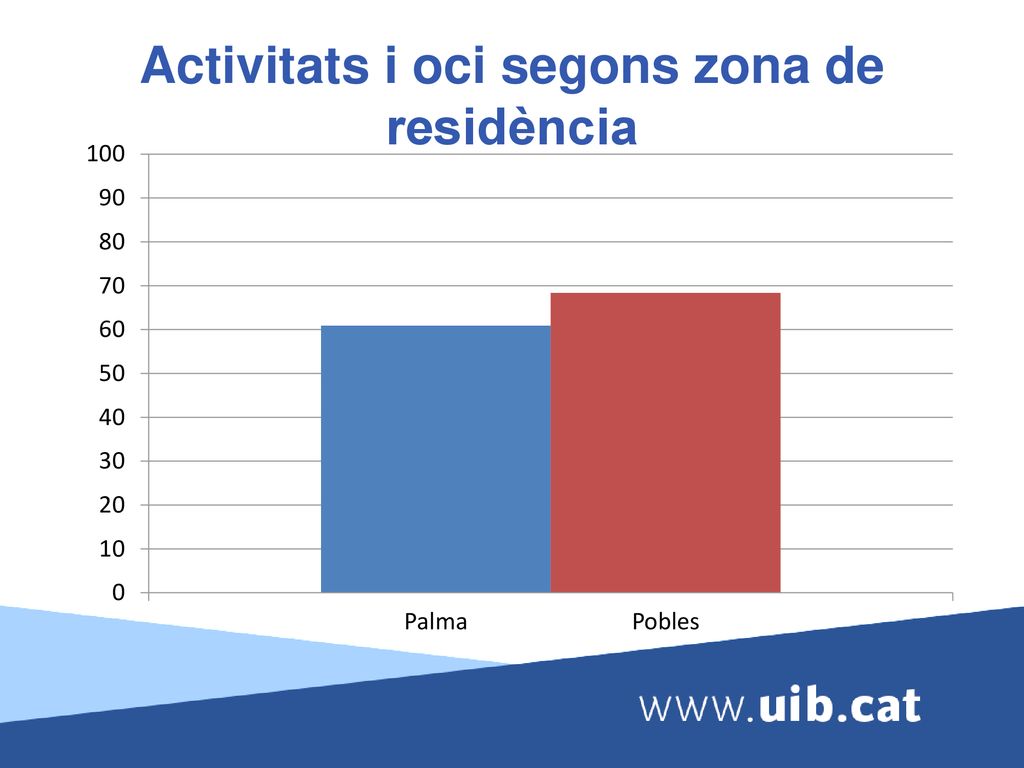 Activitats i oci segons zona de residència

100
90
80
70
60
50
40
30
20
10
0

Palma
Pobles

www.uib.cat